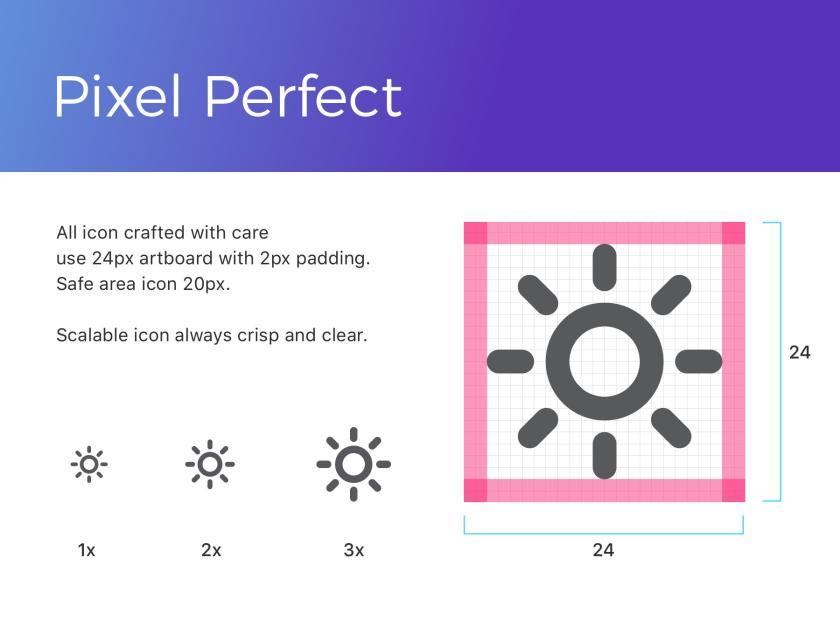 Pixel Perfect

All icon crafted with care
use 24px artboard with 2px padding.
Safe area icon 20px.

Scalable icon always crisp and clear.

1x

2x

3x

24

24